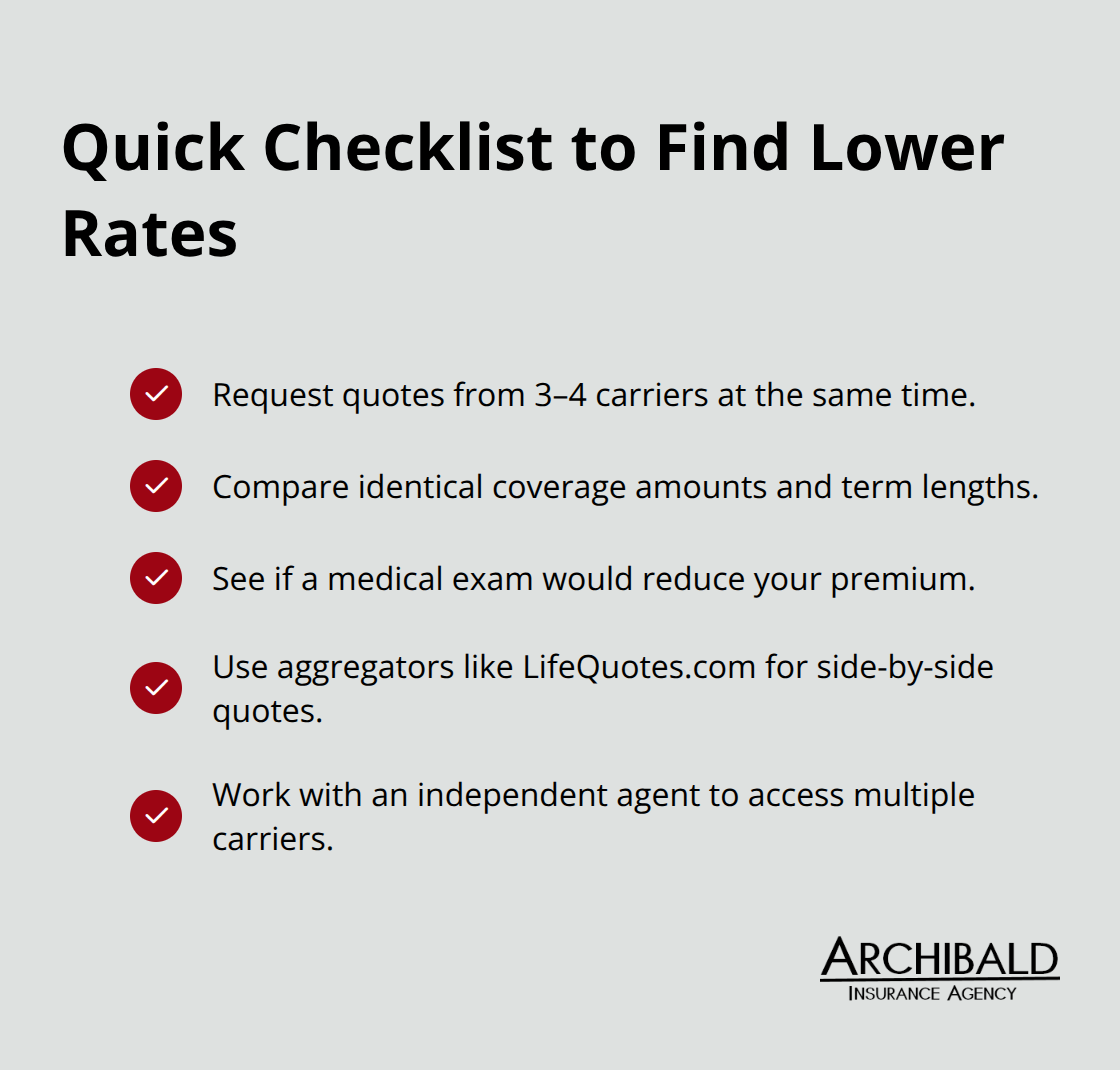 Quick Checklist to Find Lower Rates

Request quotes from 3–4 carriers at the same time.

Compare identical coverage amounts and term lengths.

See if a medical exam would reduce your premium.

Use aggregators like LifeQuotes.com for side-by-side quotes.

Work with an independent agent to access multiple carriers.

ARCHIBALD
INSURANCE AGENCY